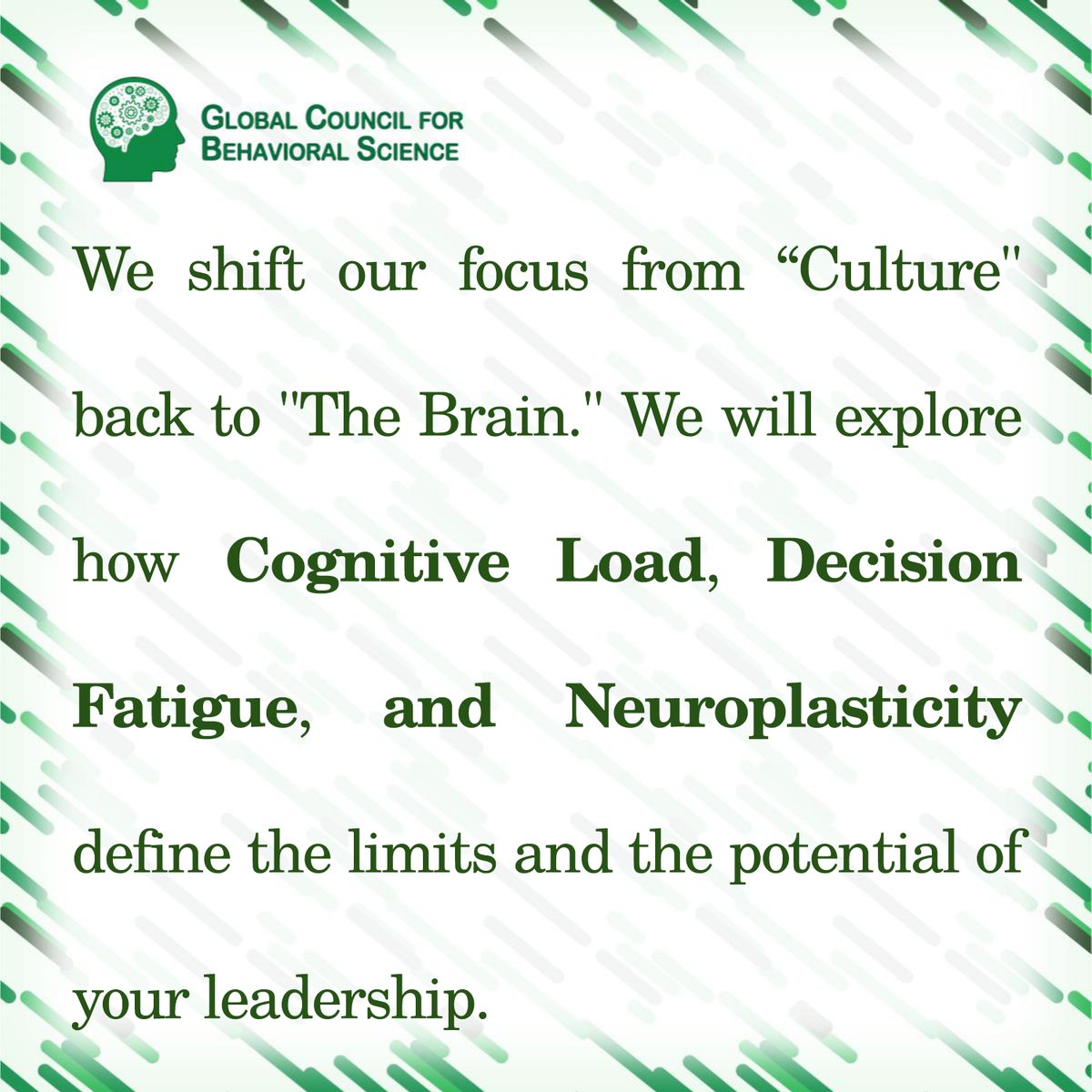 GLOBAL COUNCIL FOR BEHAVIORAL SCIENCE

We shift our focus from “Culture" back to "The Brain." We will explore how Cognitive Load, Decision Fatigue, and Neuroplasticity define the limits and the potential of your leadership.